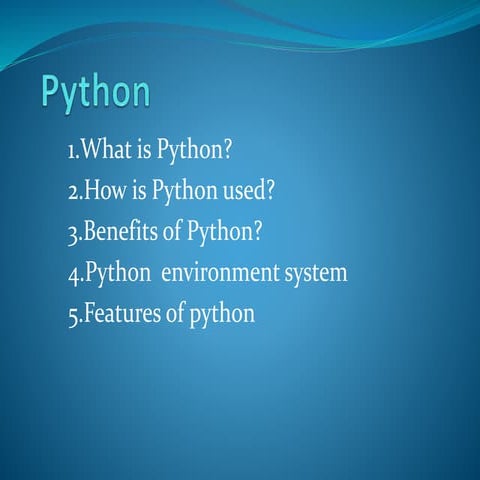 Python

1.What is Python?
2.How is Python used?
3.Benefits of Python?
4.Python  environment system
5.Features of python